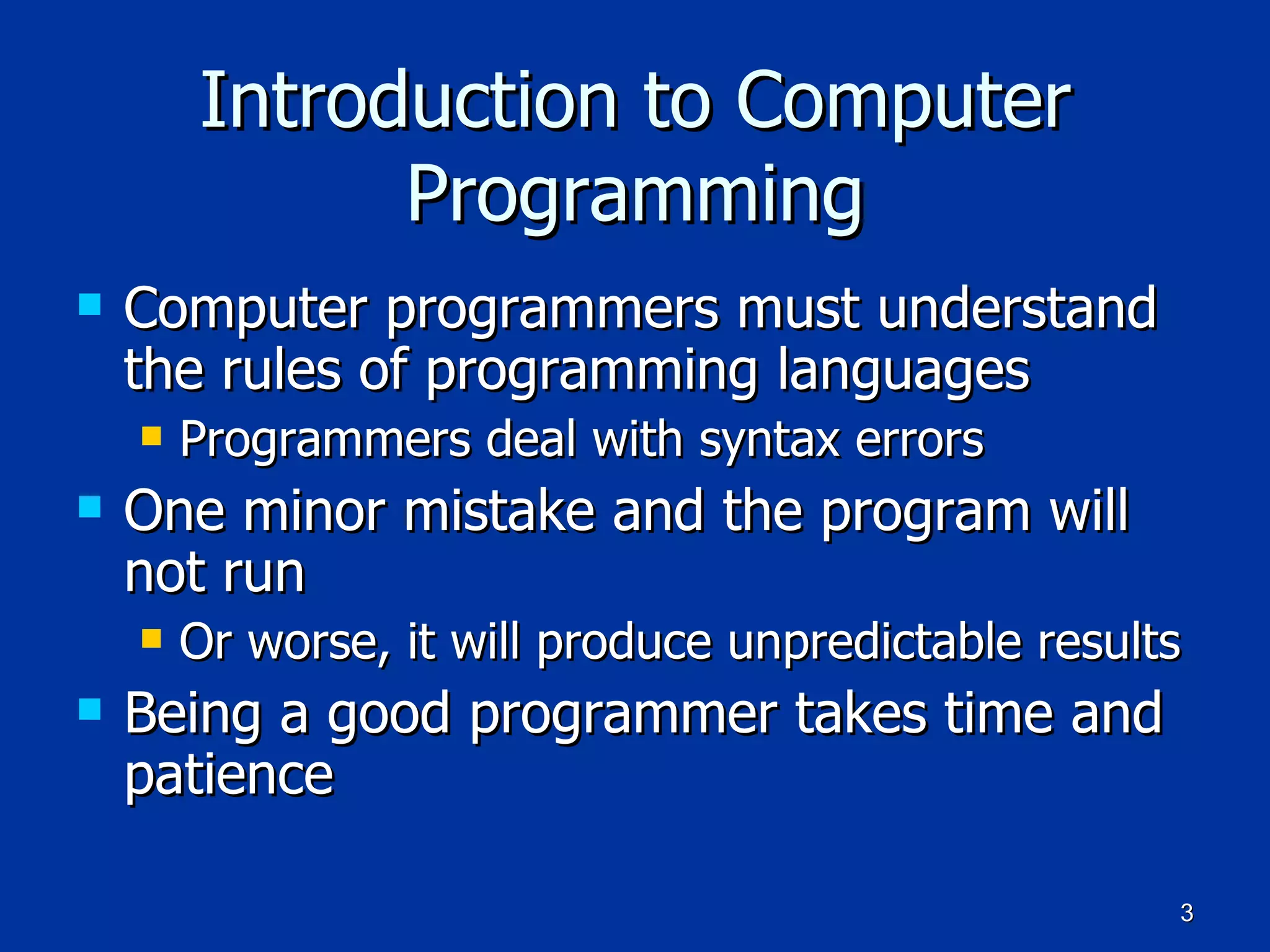 Introduction to Computer Programming

- Computer programmers must understand the rules of programming languages
  - Programmers deal with syntax errors
- One minor mistake and the program will not run
  - Or worse, it will produce unpredictable results
- Being a good programmer takes time and patience

3